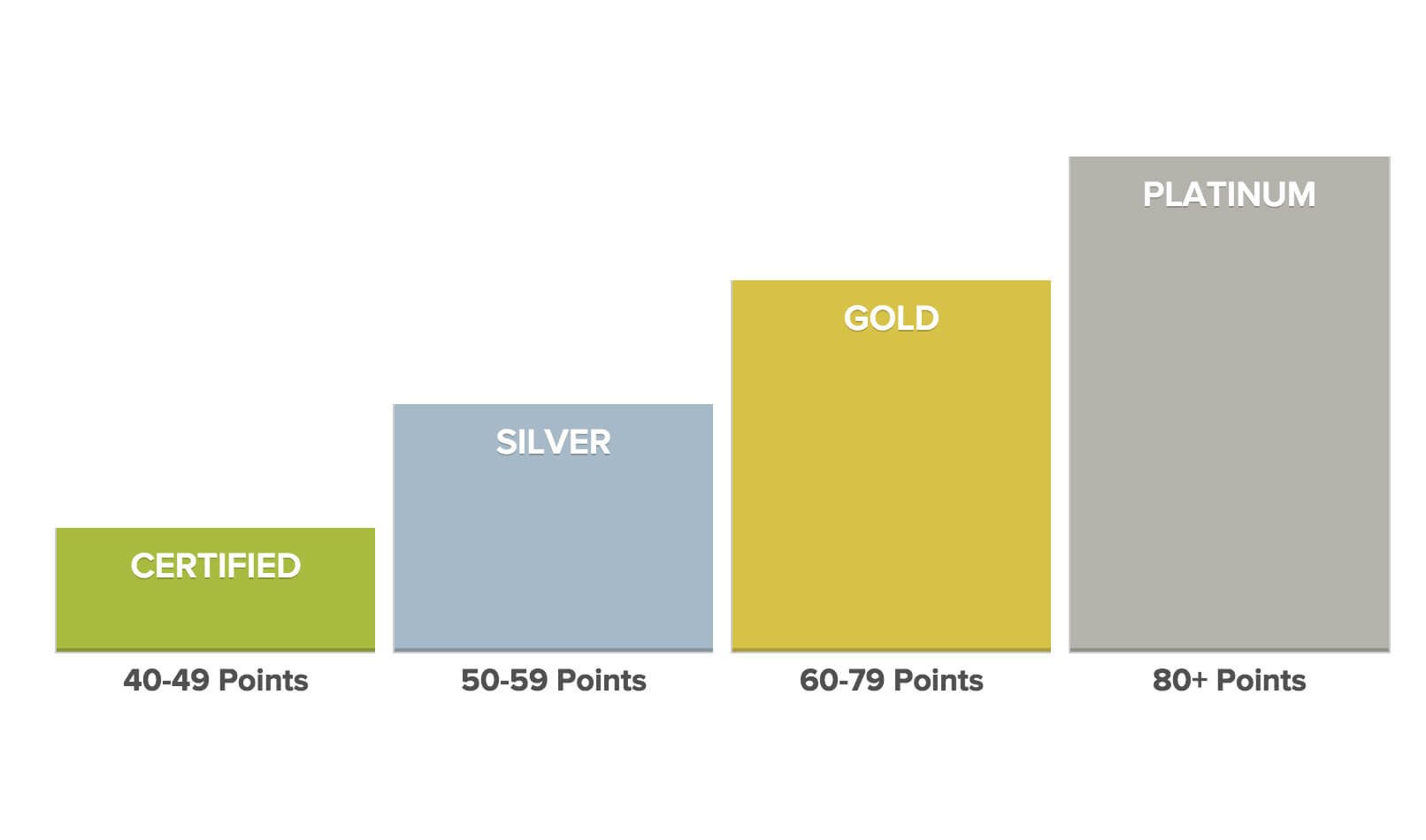 CERTIFIED
40-49 Points

SILVER
50-59 Points

GOLD
60-79 Points

PLATINUM
80+ Points